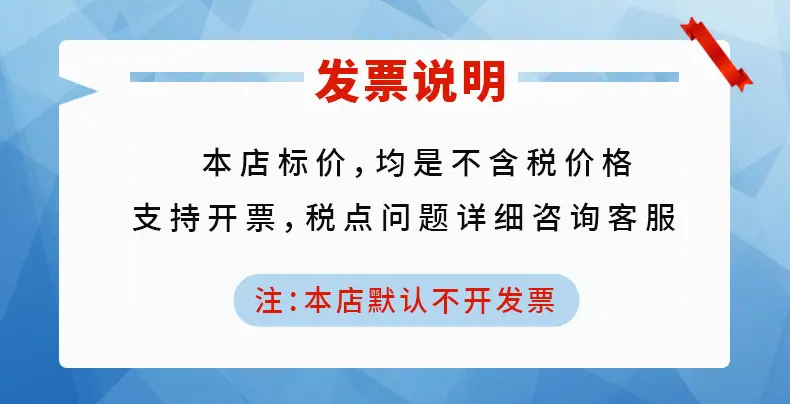 发票说明

本店标价，均是不含税价格
支持开票，税点问题详细咨询客服

注：本店默认不开发票